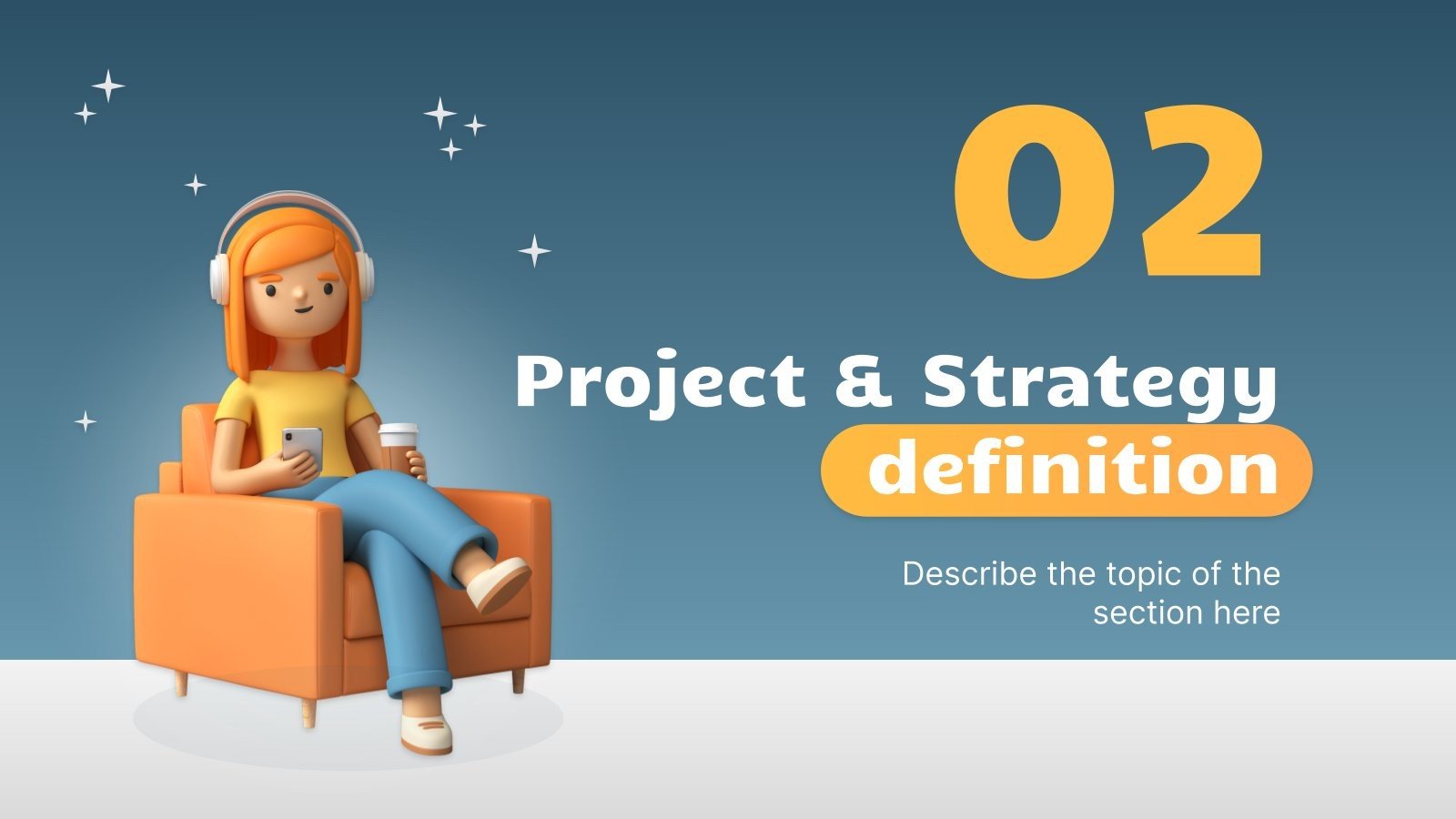 02

Project & Strategy definition

Describe the topic of the section here